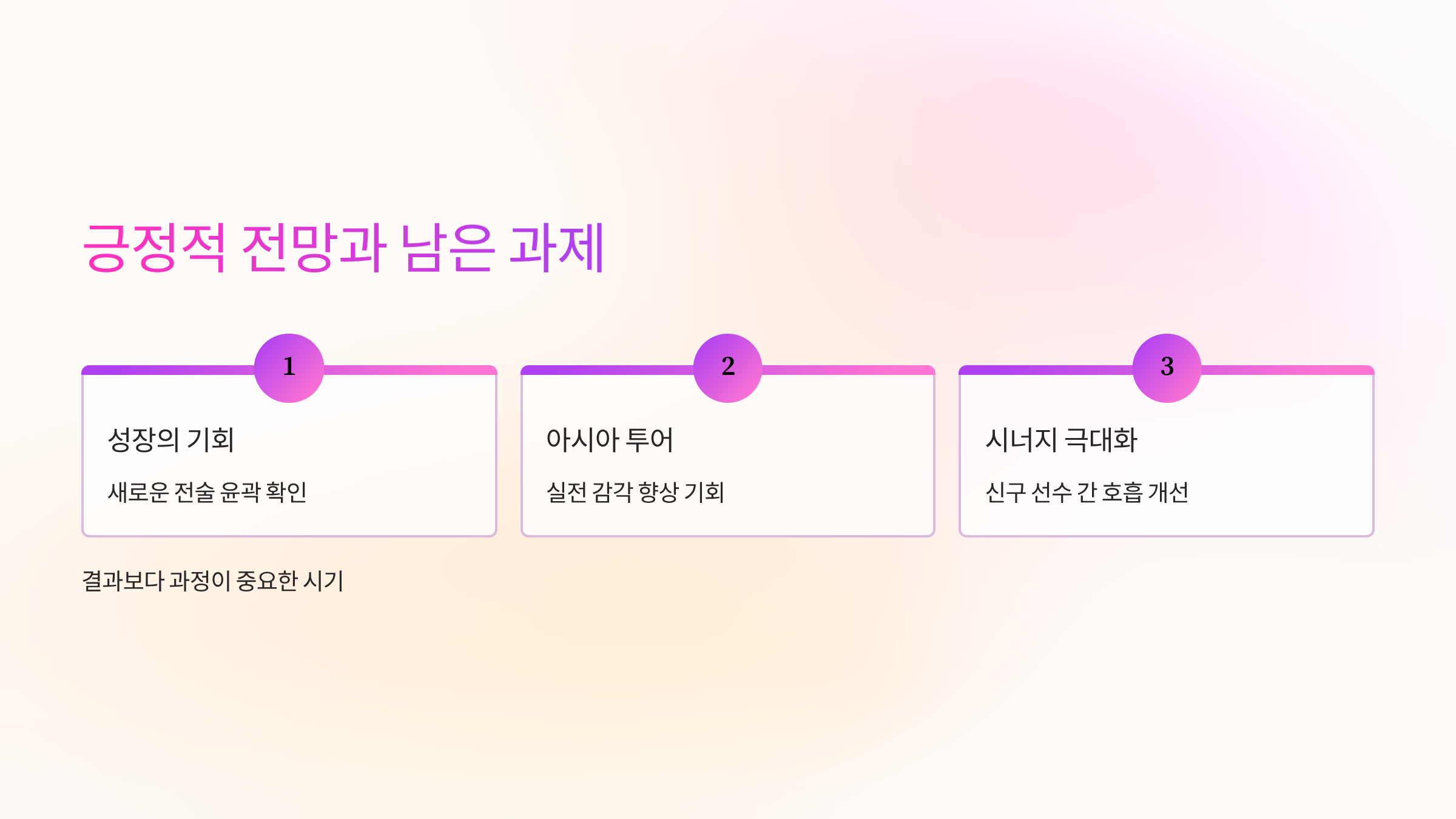 긍정적 전망과 남은 과제

1

성장의 기회

새로운 전술 윤곽 확인

2

아시아 투어

실전 감각 향상 기회

3

시너지 극대화

신구 선수 간 호흡 개선

결과보다 과정이 중요한 시기